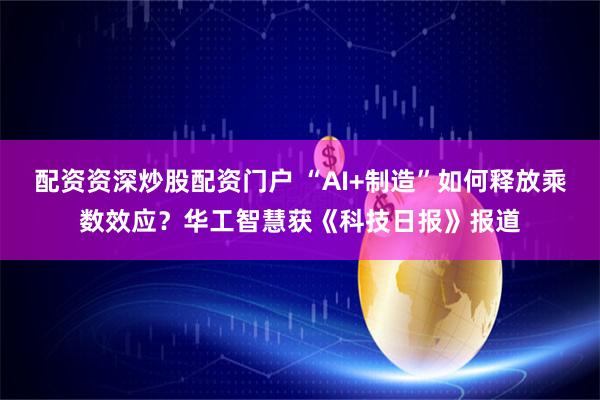 配资资深炒股配资门户 “AI+制造”如何释放乘数效应？华工智慧获《科技日报》报道

$